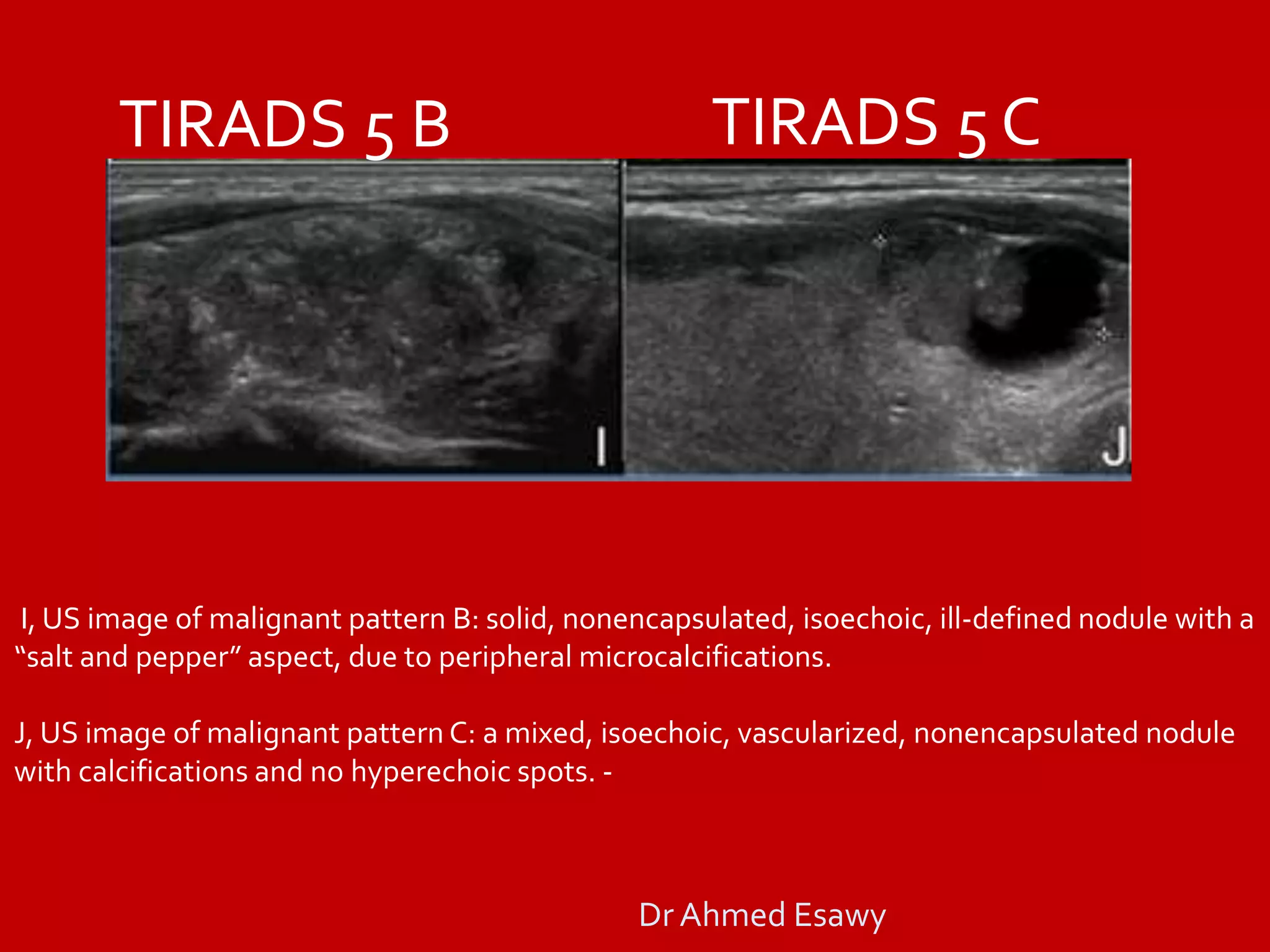 TIRADS 5 B

TIRADS 5 C

I

J

I, US image of malignant pattern B: solid, nonencapsulated, isoechoic, ill-defined nodule with a “salt and pepper” aspect, due to peripheral microcalcifications.

J, US image of malignant pattern C: a mixed, isoechoic, vascularized, nonencapsulated nodule with calcifications and no hyperechoic spots. -

Dr Ahmed Esawy